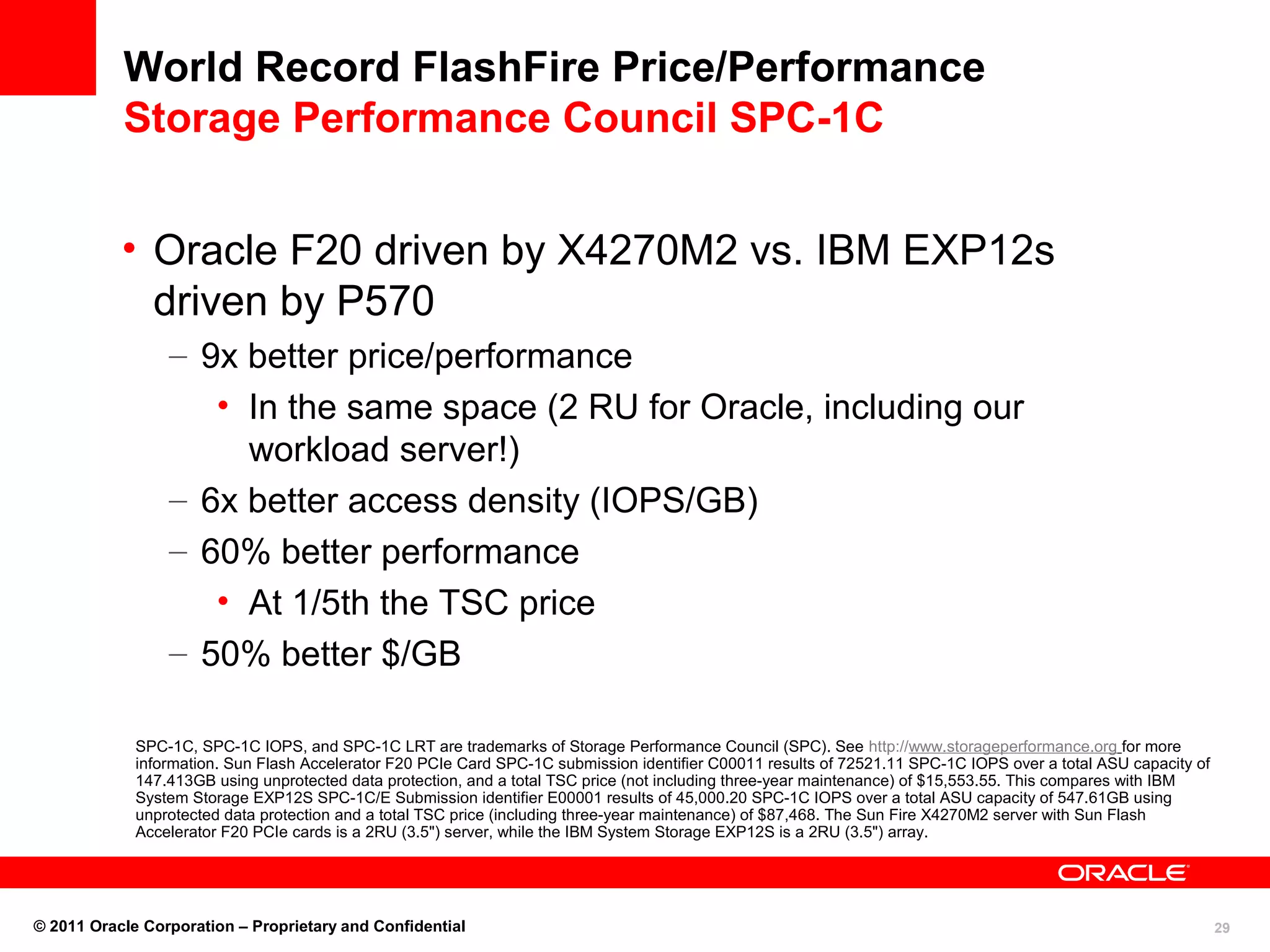 World Record FlashFire Price/Performance
Storage Performance Council SPC-1C

• Oracle F20 driven by X4270M2 vs. IBM EXP12s driven by P570
– 9x better price/performance
• In the same space (2 RU for Oracle, including our workload server!)
– 6x better access density (IOPS/GB)
– 60% better performance
• At 1/5th the TSC price
– 50% better $/GB

SPC-1C, SPC-1C IOPS, and SPC-1C LRT are trademarks of Storage Performance Council (SPC). See http://www.storageperformance.org for more information. Sun Flash Accelerator F20 PCIe Card SPC-1C submission identifier C00011 results of 72521.11 SPC-1C IOPS over a total ASU capacity of 147.413GB using unprotected data protection, and a total TSC price (not including three-year maintenance) of $15,553.55. This compares with IBM System Storage EXP12S SPC-1C/E Submission identifier E00001 results of 45,000.20 SPC-1C IOPS over a total ASU capacity of 547.61GB using unprotected data protection and a total TSC price (including three-year maintenance) of $87,468. The Sun Fire X4270M2 server with Sun Flash Accelerator F20 PCIe cards is a 2RU (3.5") server, while the IBM System Storage EXP12S is a 2RU (3.5") array.

ORACLE

© 2011 Oracle Corporation – Proprietary and Confidential
29